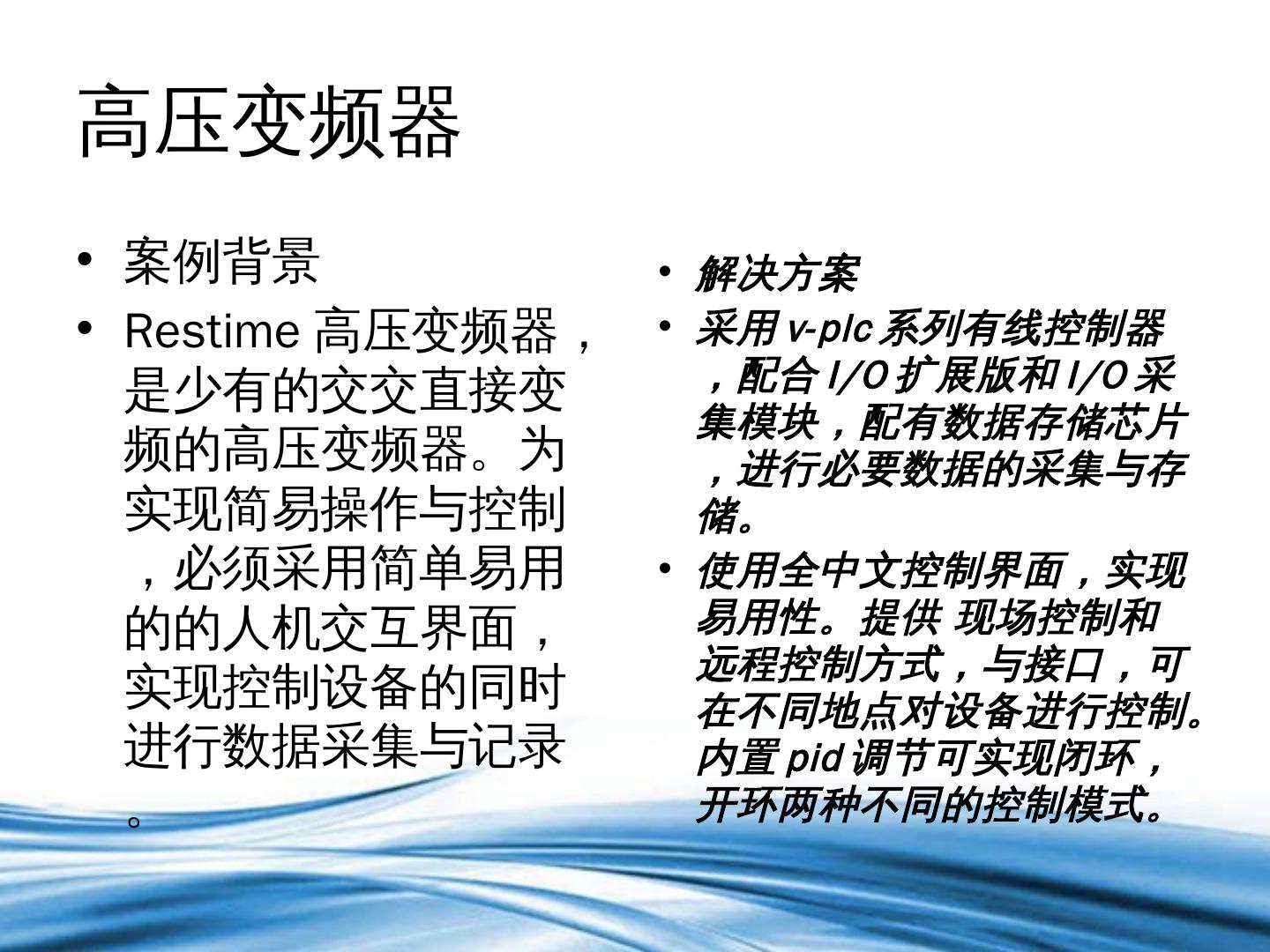 高压变频器

• 案例背景
• Restime 高压变频器，是少有的交交直接变频的高压变频器。为实现简易操作与控制，必须采用简单易用的的人机交互界面，实现控制设备的同时进行数据采集与记录。

• 解决方案
• 采用 v-plc 系列有线控制器，配合 I/O 扩展版和 I/O 采集模块，配有数据存储芯片，进行必要数据的采集与存储。
• 使用全中文控制界面，实现易用性。提供 现场控制和远程控制方式，与接口，可在不同地点对设备进行控制。内置 pid 调节可实现闭环，开环两种不同的控制模式。